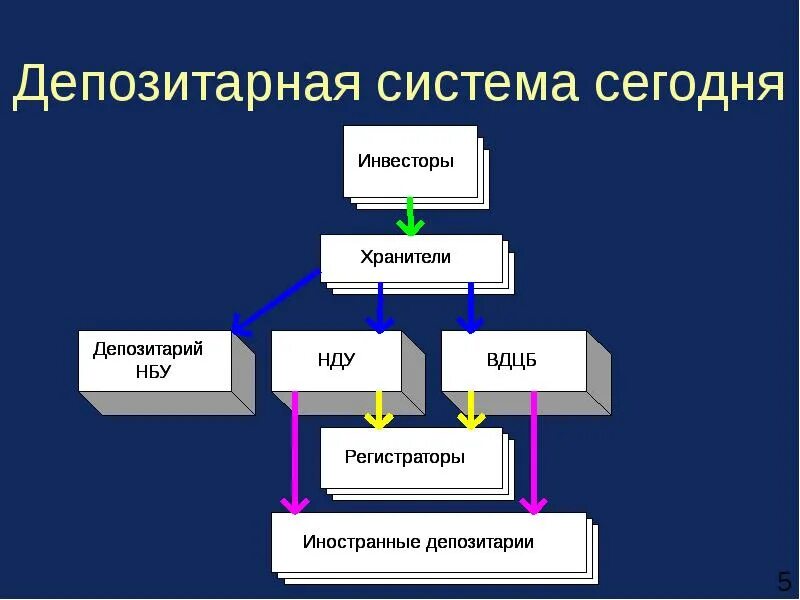 Депозитарная система сегодня

Инвесторы

Хранители

Депозитарий НБУ

НДУ

ВДЦБ

Регистраторы

Иностранные депозитарии

5